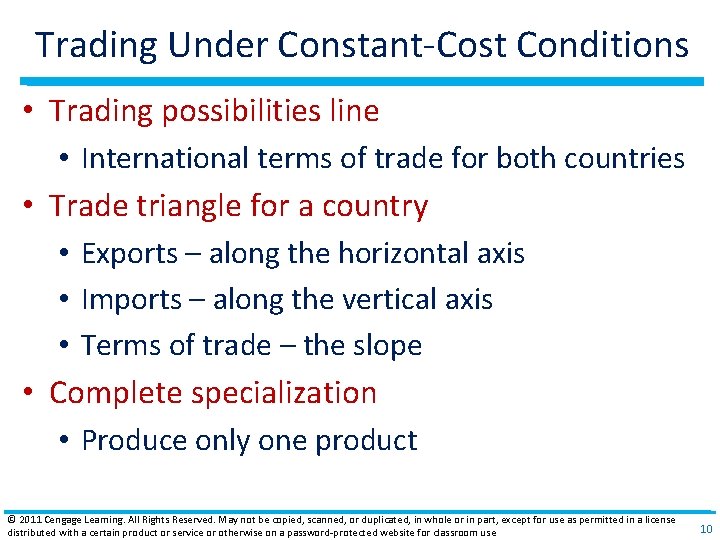 Trading Under Constant-Cost Conditions

• Trading possibilities line
  • International terms of trade for both countries
• Trade triangle for a country
  • Exports – along the horizontal axis
  • Imports – along the vertical axis
  • Terms of trade – the slope
• Complete specialization
  • Produce only one product

© 2011 Cengage Learning. All Rights Reserved. May not be copied, scanned, or duplicated, in whole or in part, except for use as permitted in a license distributed with a certain product or service or otherwise on a password-protected website for classroom use

10